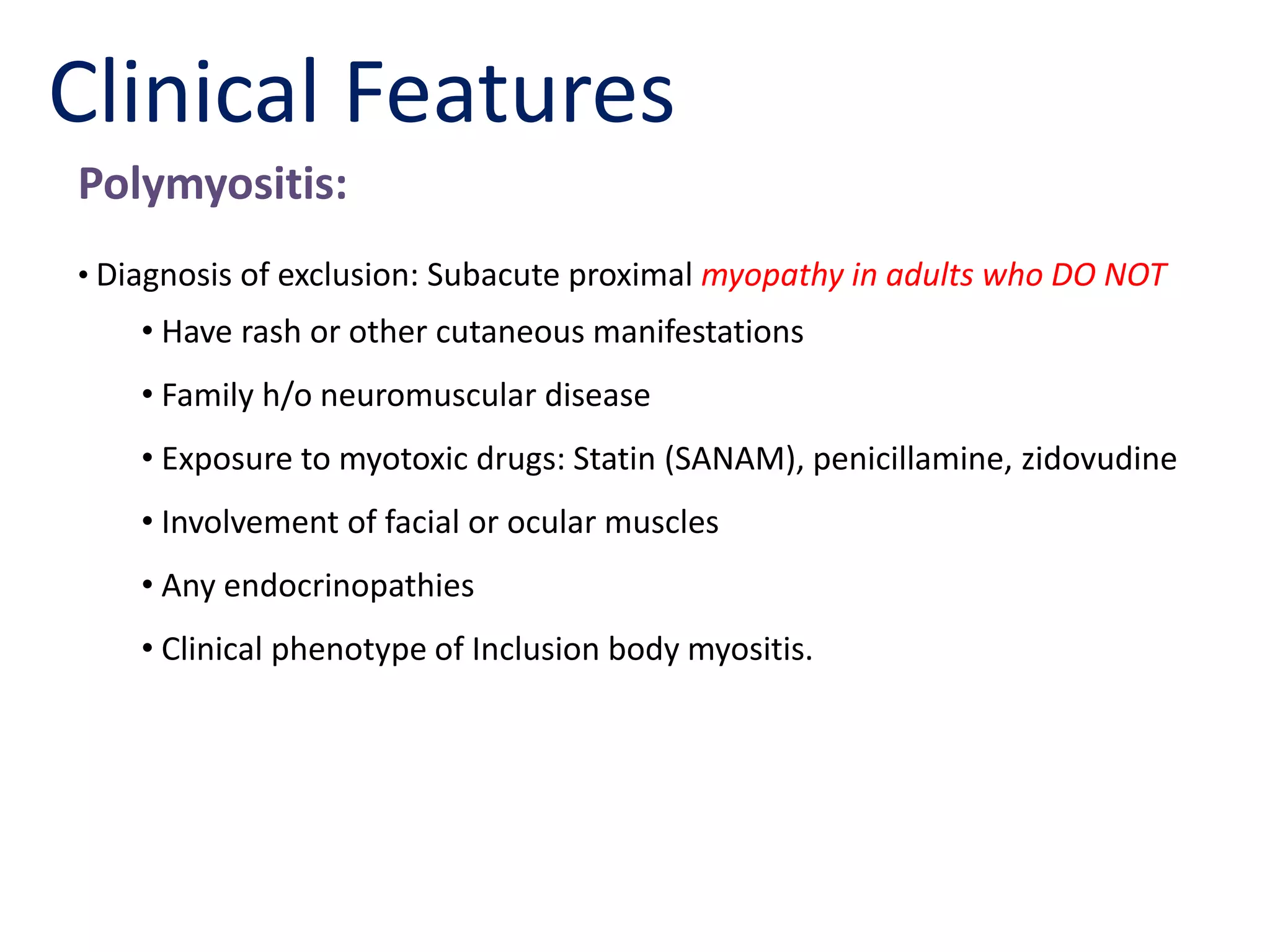 Clinical Features

Polymyositis:

• Diagnosis of exclusion: Subacute proximal myopathy in adults who DO NOT

• Have rash or other cutaneous manifestations

• Family h/o neuromuscular disease

• Exposure to myotoxic drugs: Statin (SANAM), penicillamine, zidovudine

• Involvement of facial or ocular muscles

• Any endocrinopathies

• Clinical phenotype of Inclusion body myositis.